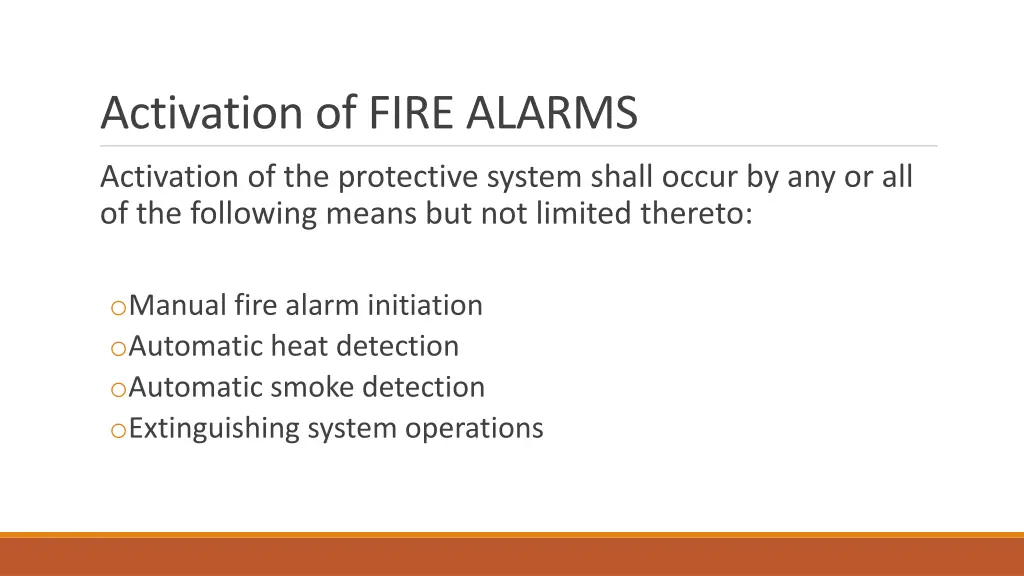 Activation of FIRE ALARMS

Activation of the protective system shall occur by any or all of the following means but not limited thereto:

o Manual fire alarm initiation
o Automatic heat detection
o Automatic smoke detection
o Extinguishing system operations